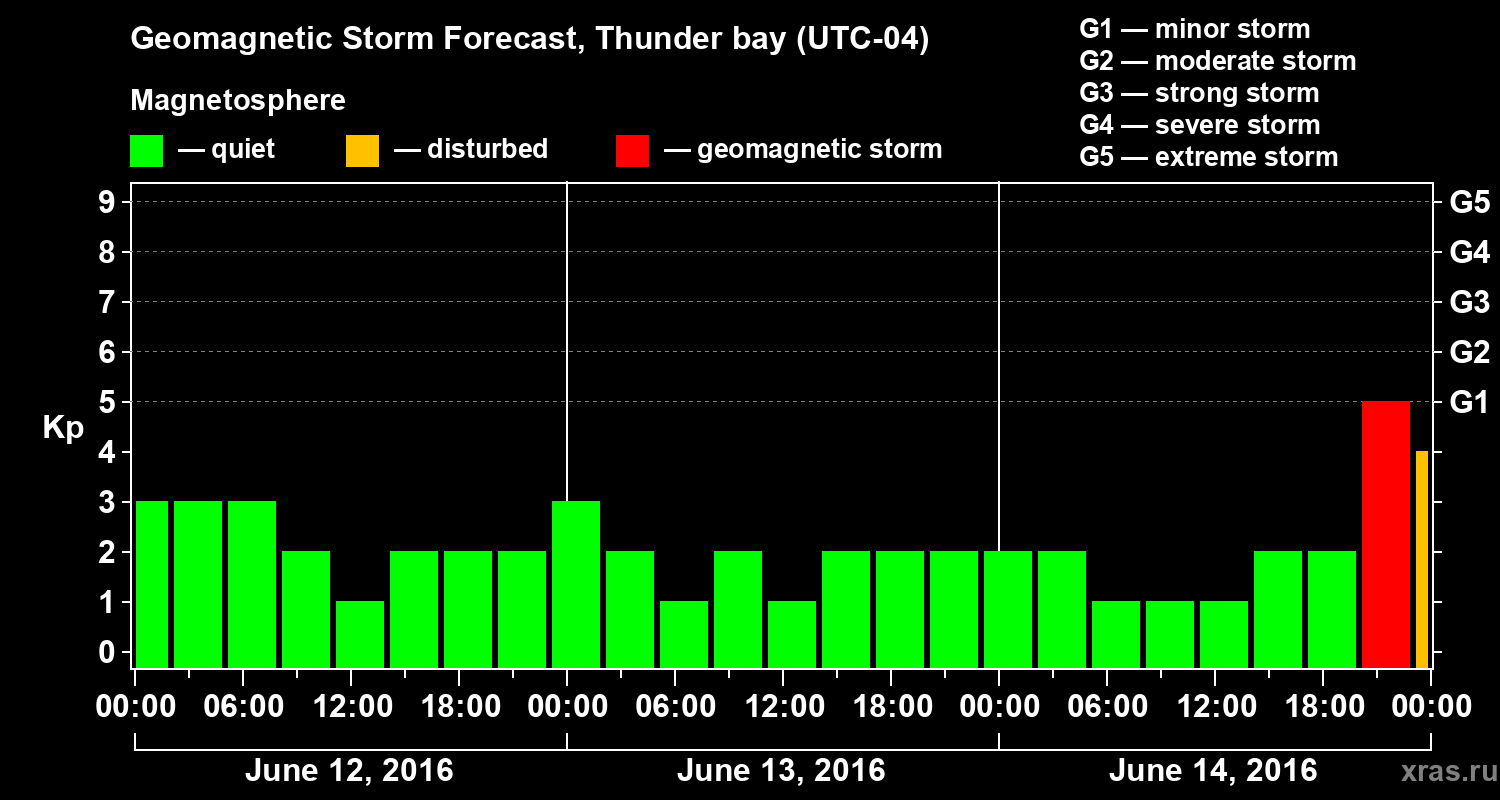 Geomagnetic Storm Forecast, Thunder bay (UTC-04)

Magnetosphere

— quiet — disturbed — geomagnetic storm

G1 — minor storm
G2 — moderate storm
G3 — strong storm
G4 — severe storm
G5 — extreme storm

Kp

9
8
7
6
5
4
3
2
1
0

G5
G4
G3
G2
G1

00:00 06:00 12:00 18:00 00:00 06:00 12:00 18:00 00:00 06:00 12:00 18:00 00:00

June 12, 2016
June 13, 2016
June 14, 2016

xras.ru